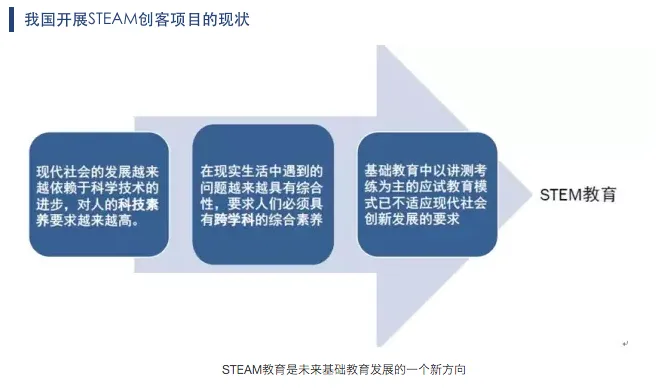 我国开展STEAM创客项目的现状

现代社会的发展越来越依赖于科学技术的进步，对人的科技素养要求越来越高。

在现实生活中遇到的问题越来越具有综合性，要求人们必须具有跨学科的综合素养

基础教育中以讲测考练为主的应试教育模式已不适应现代社会创新发展的要求

STEM教育

STEAM教育是未来基础教育发展的一个新方向